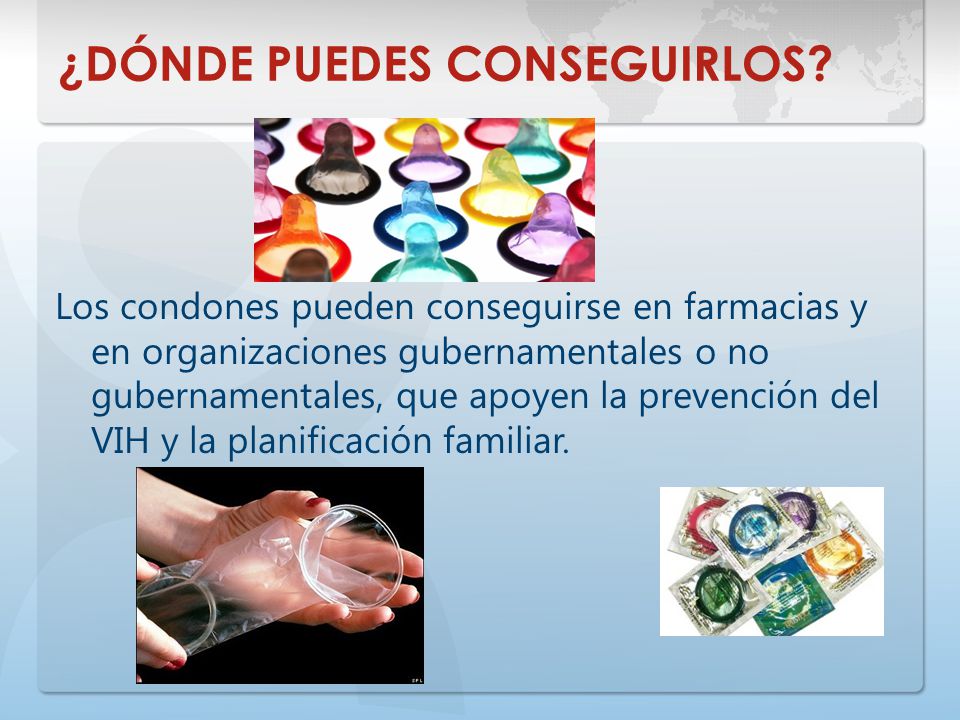 ¿DÓNDE PUEDES CONSEGUIRLOS?

Los condones pueden conseguirse en farmacias y en organizaciones gubernamentales o no gubernamentales, que apoyen la prevención del VIH y la planificación familiar.